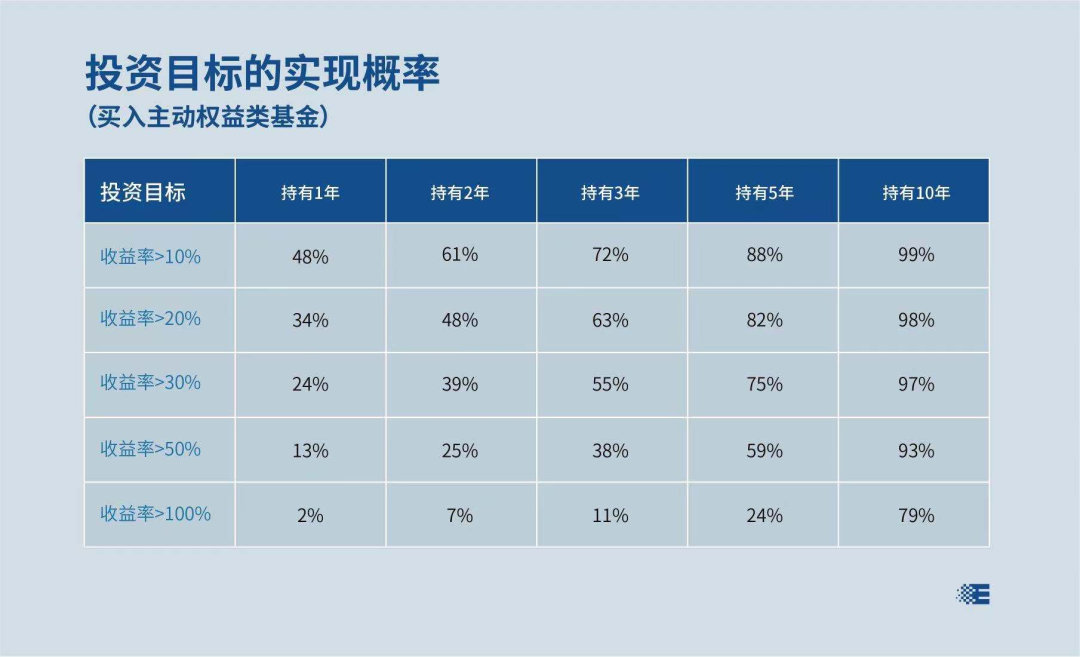 投资目标的实现概率
（买入主动权益类基金）

| 投资目标 | 持有1年 | 持有2年 | 持有3年 | 持有5年 | 持有10年 |
|---|---|---|---|---|---|
| 收益率>10% | 48% | 61% | 72% | 88% | 99% |
| 收益率>20% | 34% | 48% | 63% | 82% | 98% |
| 收益率>30% | 24% | 39% | 55% | 75% | 97% |
| 收益率>50% | 13% | 25% | 38% | 59% | 93% |
| 收益率>100% | 2% | 7% | 11% | 24% | 79% |